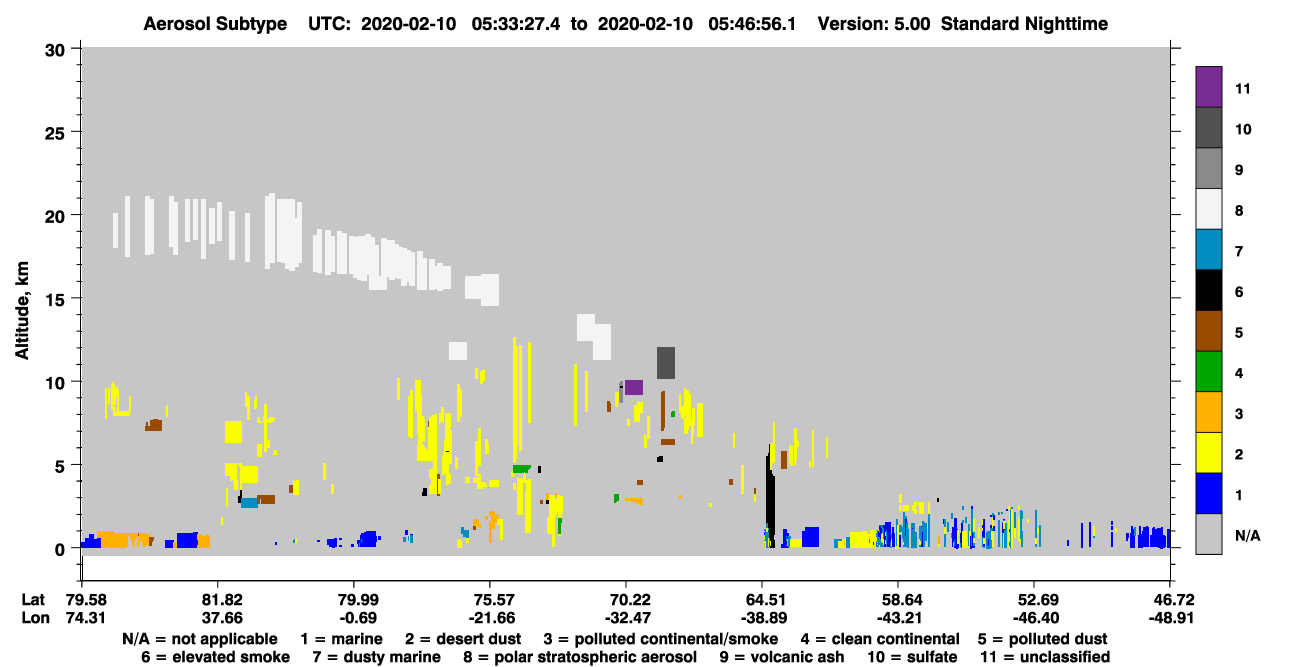 Aerosol Subtype UTC: 2020-02-10 05:33:27.4 to 2020-02-10 05:46:56.1 Version: 5.00 Standard Nighttime

Altitude, km

30
25
20
15
10
5
0

11
10
9
8
7
6
5
4
3
2
1
N/A

| Lat | 79.58 | 81.82 | 79.99 | 75.57 | 70.22 | 64.51 | 58.64 | 52.69 | 46.72 |
|---|---|---|---|---|---|---|---|---|---|
| Lon | 74.31 | 37.66 | -0.69 | -21.66 | -32.47 | -38.89 | -43.21 | -46.40 | -48.91 |

N/A = not applicable 1 = marine 2 = desert dust 3 = polluted continental/smoke 4 = clean continental 5 = polluted dust
6 = elevated smoke 7 = dusty marine 8 = polar stratospheric aerosol 9 = volcanic ash 10 = sulfate 11 = unclassified